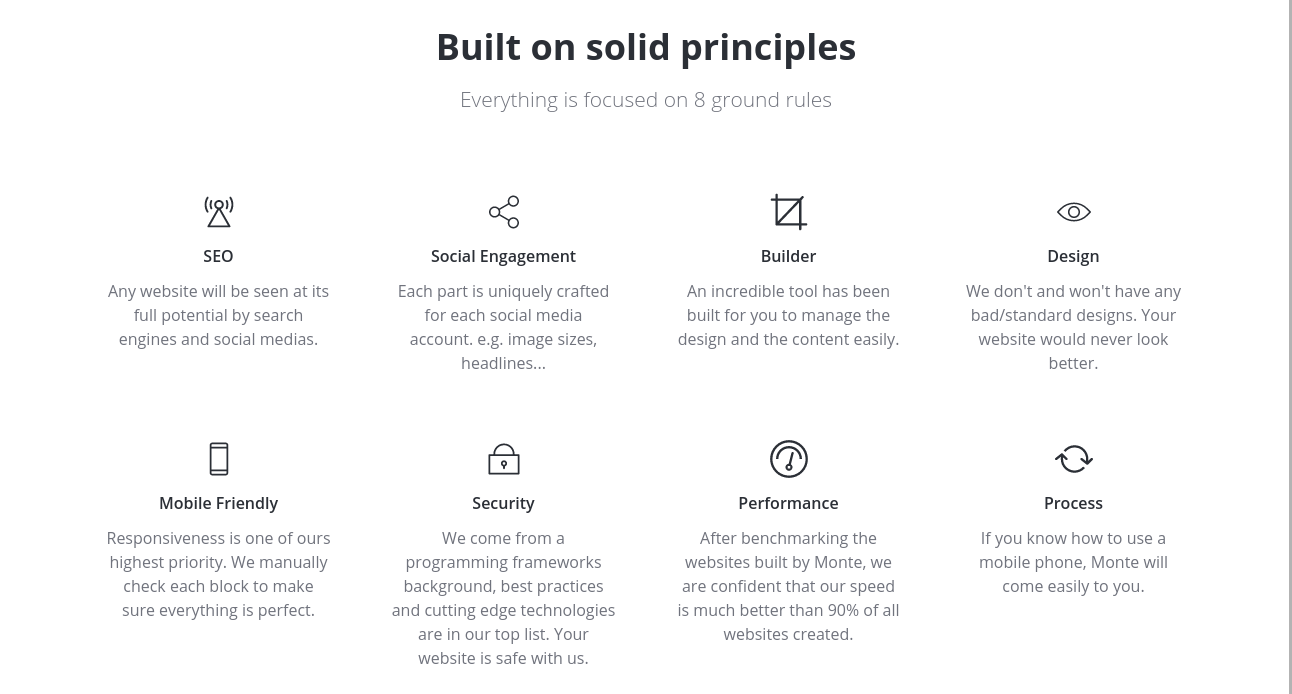 Built on solid principles

Everything is focused on 8 ground rules

SEO

Any website will be seen at its full potential by search engines and social medias.

Social Engagement

Each part is uniquely crafted for each social media account. e.g. image sizes, headlines...

Builder

An incredible tool has been built for you to manage the design and the content easily.

Design

We don't and won't have any bad/standard designs. Your website would never look better.

Mobile Friendly

Responsiveness is one of ours highest priority. We manually check each block to make sure everything is perfect.

Security

We come from a programming frameworks background, best practices and cutting edge technologies are in our top list. Your website is safe with us.

Performance

After benchmarking the websites built by Monte, we are confident that our speed is much better than 90% of all websites created.

Process

If you know how to use a mobile phone, Monte will come easily to you.